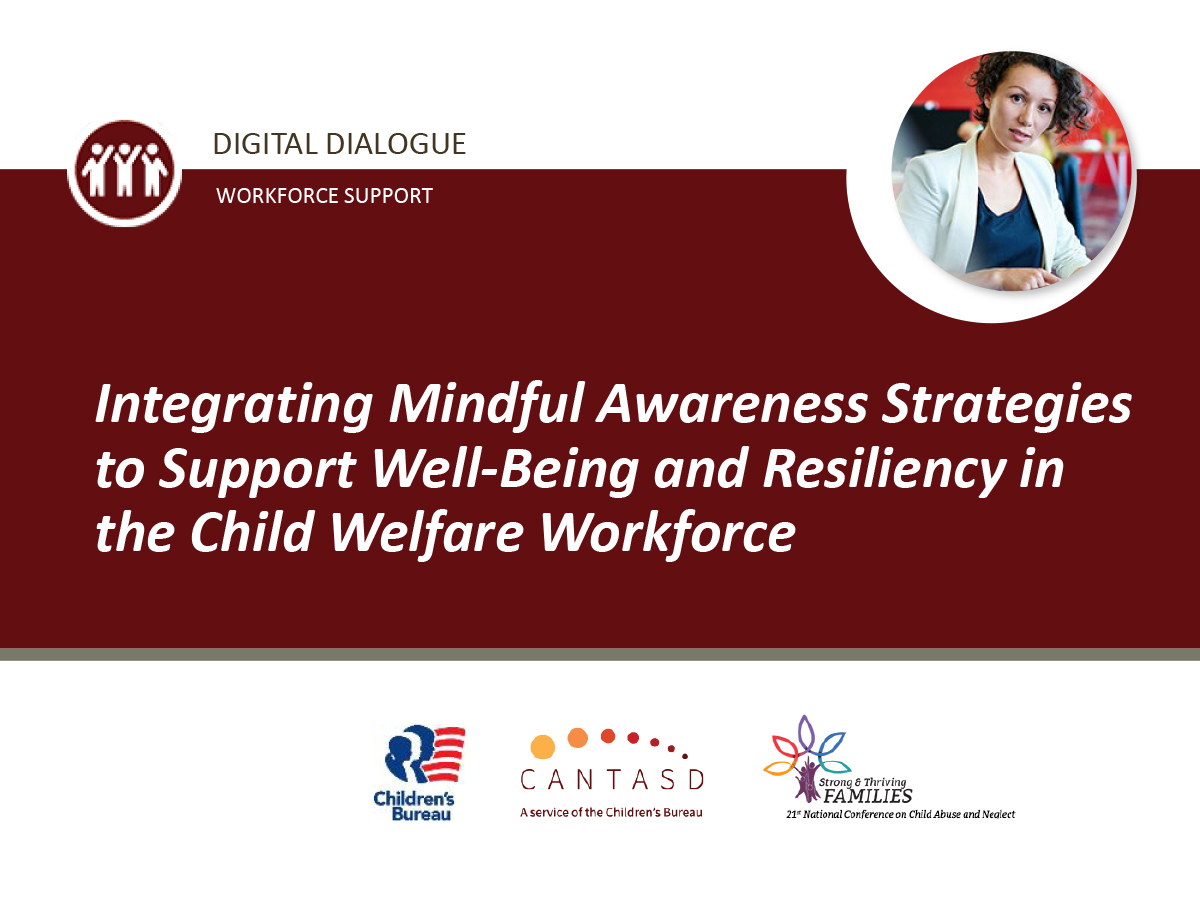 DIGITAL DIALOGUE

WORKFORCE SUPPORT

Integrating Mindful Awareness Strategies to Support Well-Being and Resiliency in the Child Welfare Workforce

Children's Bureau

CANTASD

A service of the Children's Bureau

Strong & Thriving FAMILIES

21st National Conference on Child Abuse and Neglect